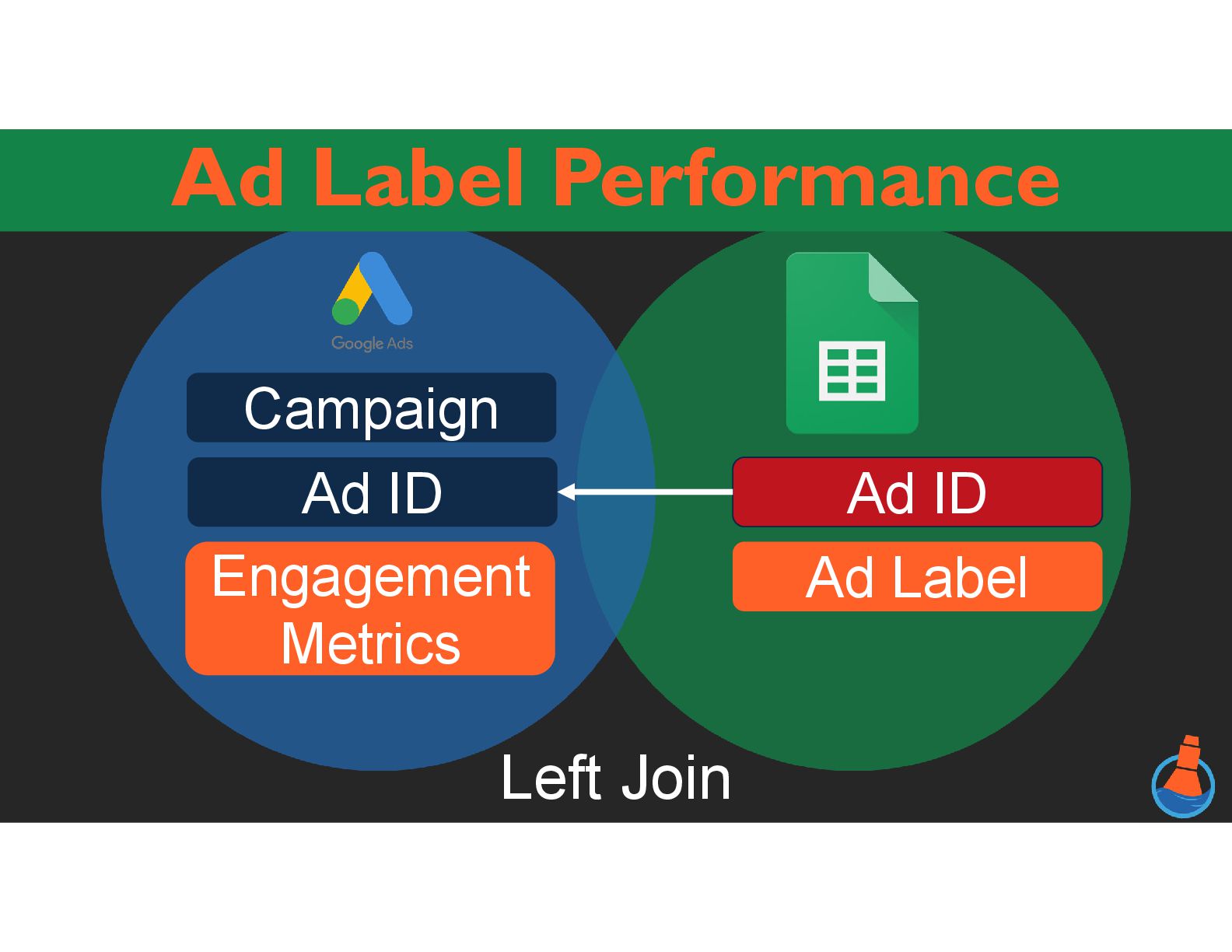 Ad Label Performance

Google Ads

Campaign

Ad ID

Engagement Metrics

Ad ID

Ad Label

Left Join